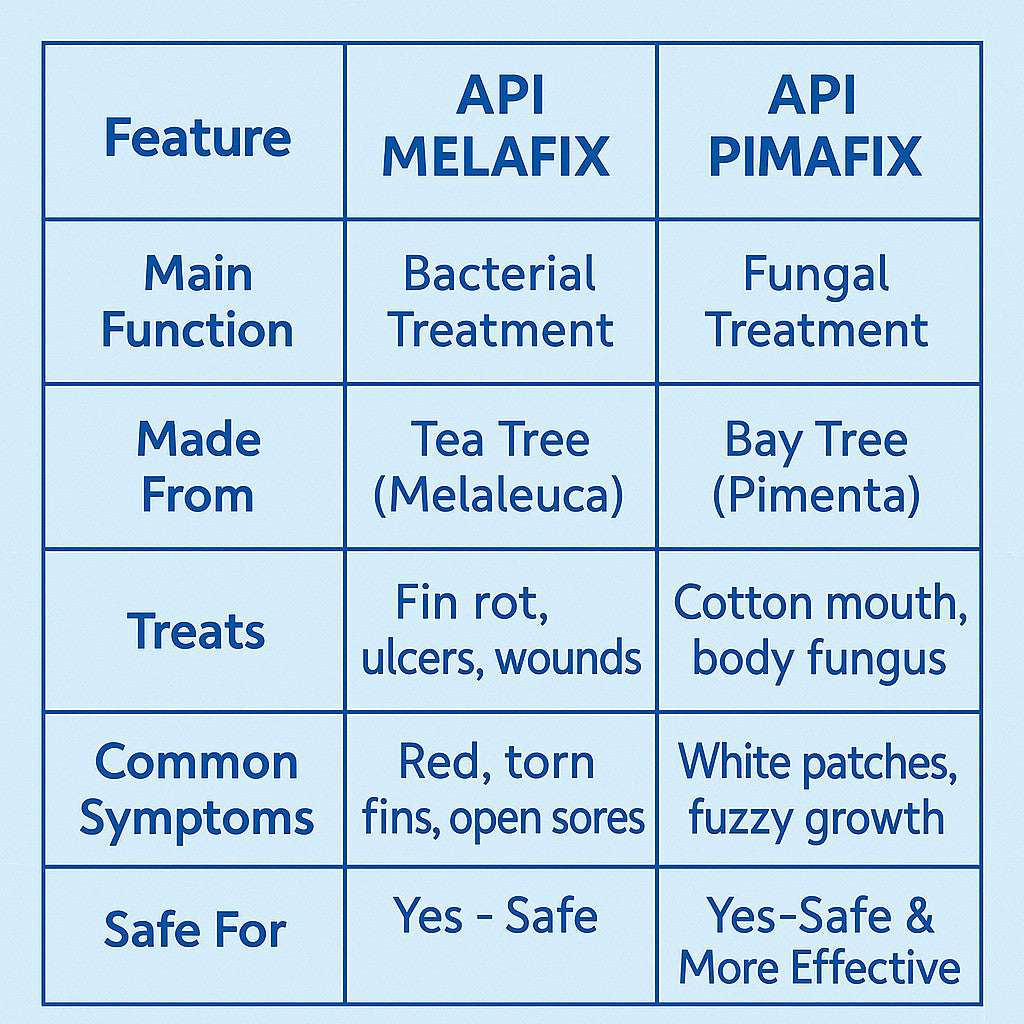 | Feature | API MELAFIX | API PIMAFIX |
|---|---|---|
| Main Function | Bacterial Treatment | Fungal Treatment |
| Made From | Tea Tree (Melaleuca) | Bay Tree (Pimenta) |
| Treats | Fin rot, ulcers, wounds | Cotton mouth, body fungus |
| Common Symptoms | Red, torn fins, open sores | White patches, fuzzy growth |
| Safe For | Yes - Safe | Yes-Safe & More Effective |